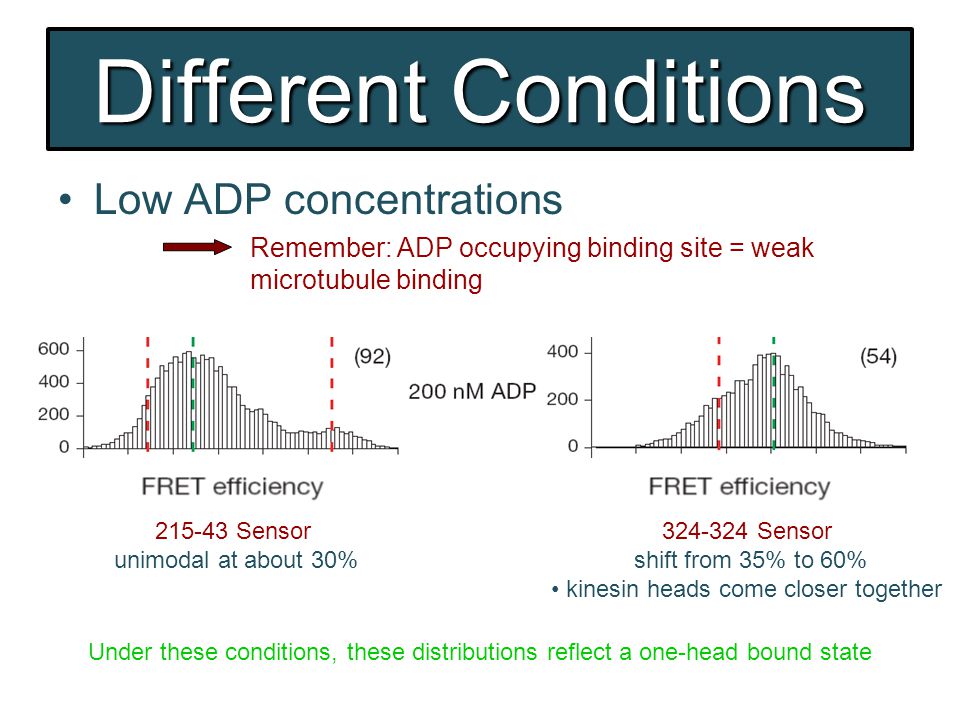 Different Conditions

• Low ADP concentrations

Remember: ADP occupying binding site = weak microtubule binding

600
400
200
0
(92)
FRET efficiency

200 nM ADP

400
200
0
(54)
FRET efficiency

215-43 Sensor
unimodal at about 30%

324-324 Sensor
shift from 35% to 60%
• kinesin heads come closer together

Under these conditions, these distributions reflect a one-head bound state